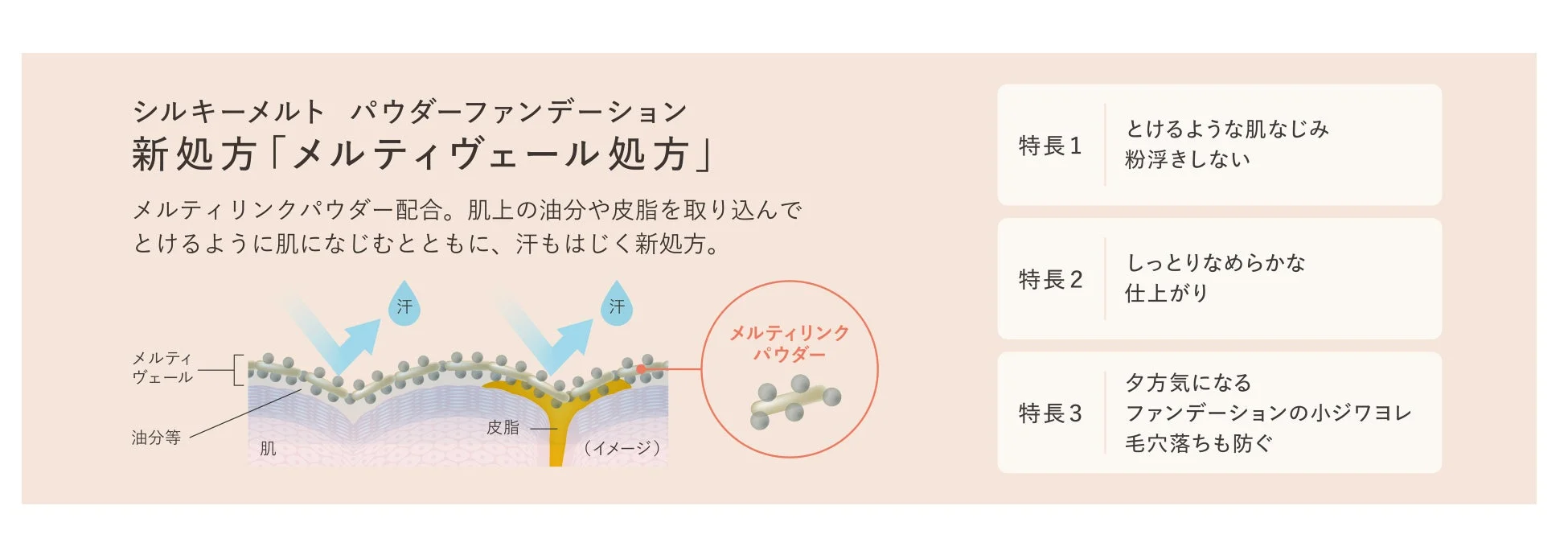 シルキーメルト　パウダーファンデーション
新処方「メルティヴェール処方」

メルティリンクパウダー配合。肌上の油分や皮脂を取り込んでとけるように肌になじむとともに、汗もはじく新処方。

汗

汗

メルティヴェール

油分等

肌

皮脂

（イメージ）

メルティリンクパウダー

特長1
とけるような肌なじみ
粉浮きしない

特長2
しっとりなめらかな
仕上がり

特長3
夕方気になる
ファンデーションの小ジワヨレ
毛穴落ちも防ぐ